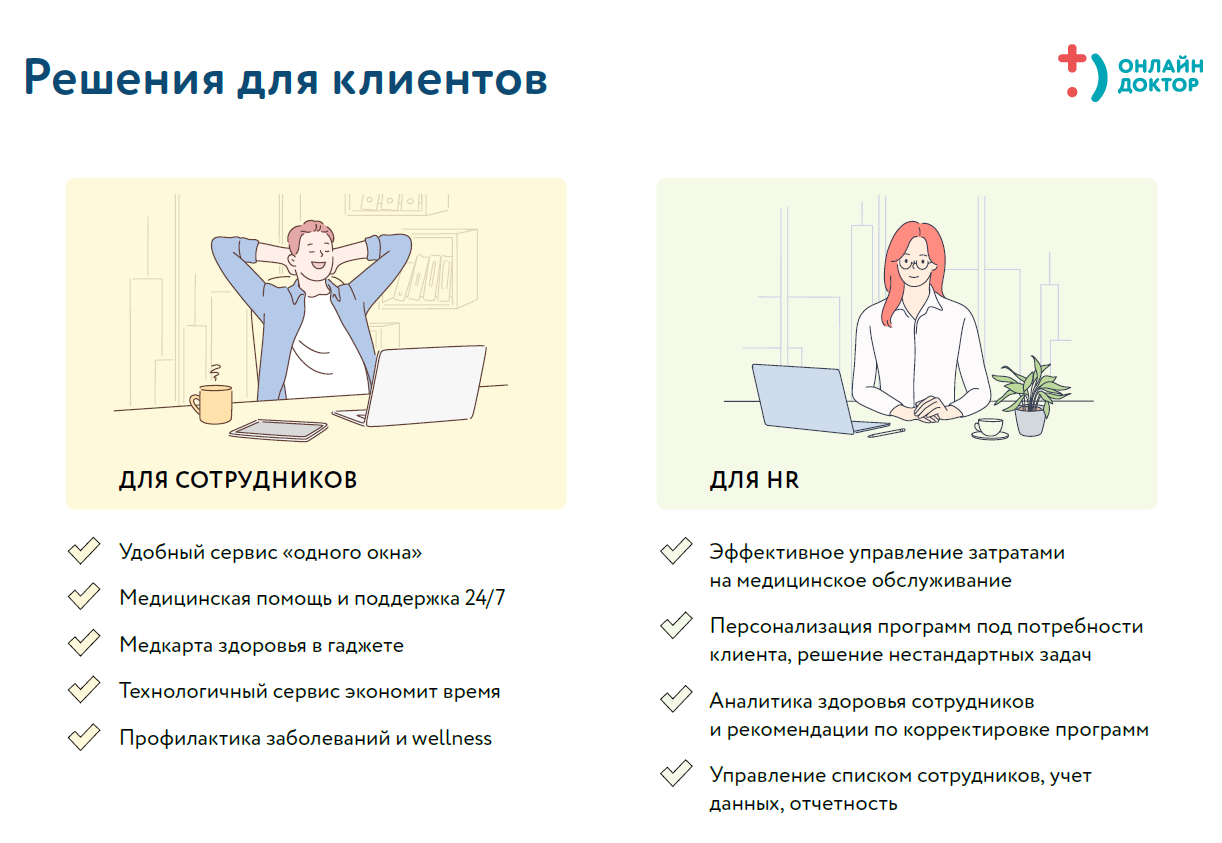 Решения для клиентов

ОНЛАЙН ДОКТОР

ДЛЯ СОТРУДНИКОВ

Удобный сервис «одного окна»

Медицинская помощь и поддержка 24/7

Медкарта здоровья в гаджете

Технологичный сервис экономит время

Профилактика заболеваний и wellness

ДЛЯ HR

Эффективное управление затратами на медицинское обслуживание

Персонализация программ под потребности клиента, решение нестандартных задач

Аналитика здоровья сотрудников и рекомендации по корректировке программ

Управление списком сотрудников, учет данных, отчетность